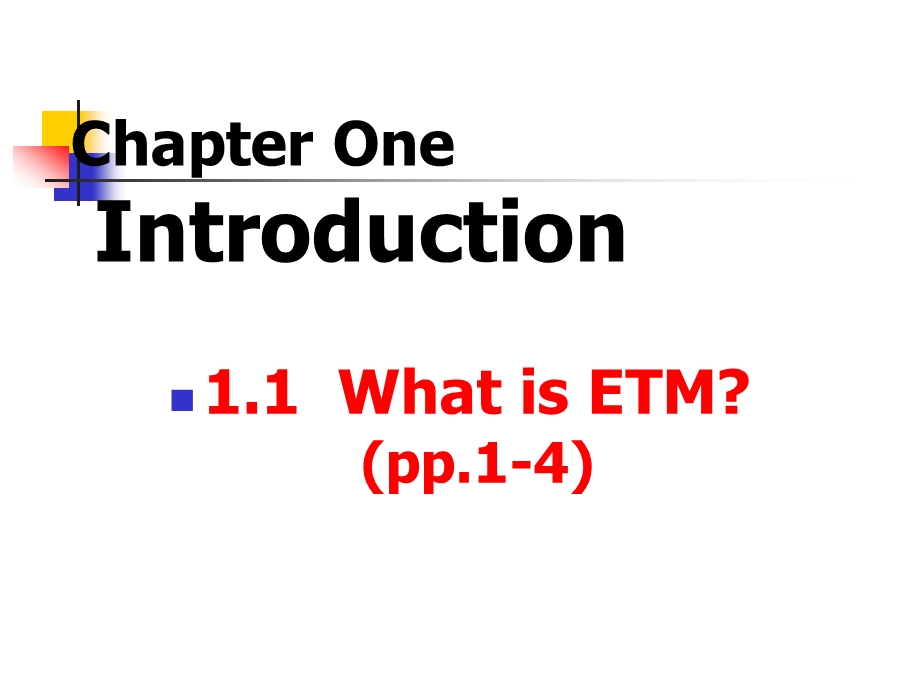 Chapter One
Introduction

1.1 What is ETM? (pp.1-4)